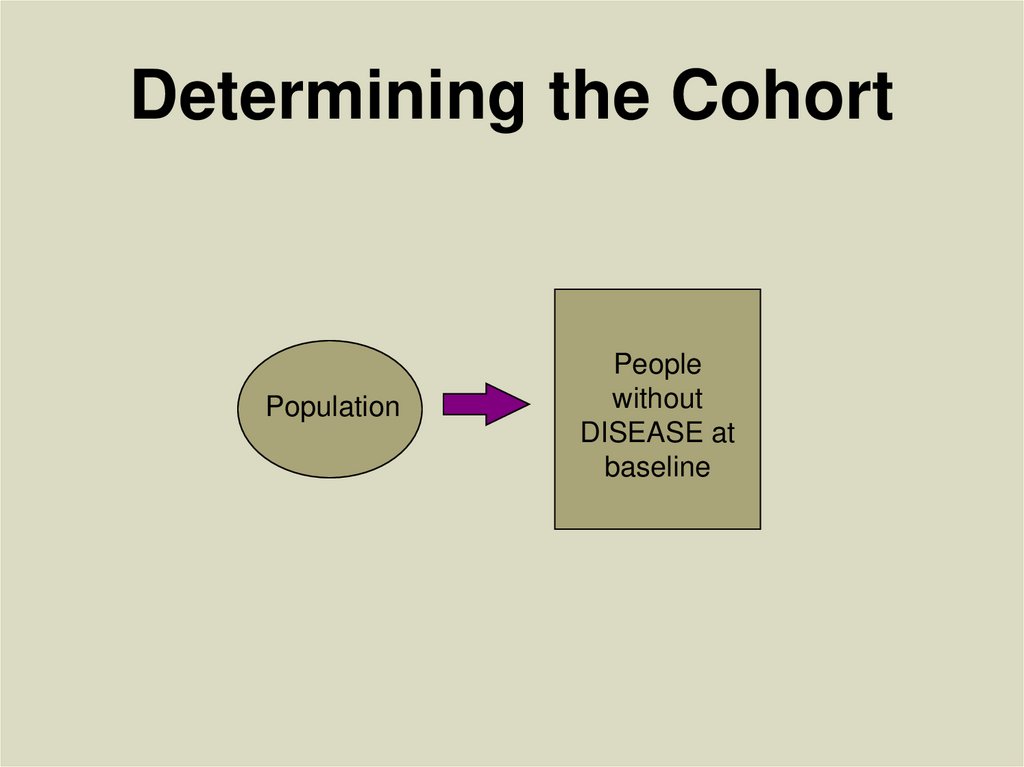 Determining the Cohort

Population

People without DISEASE at baseline